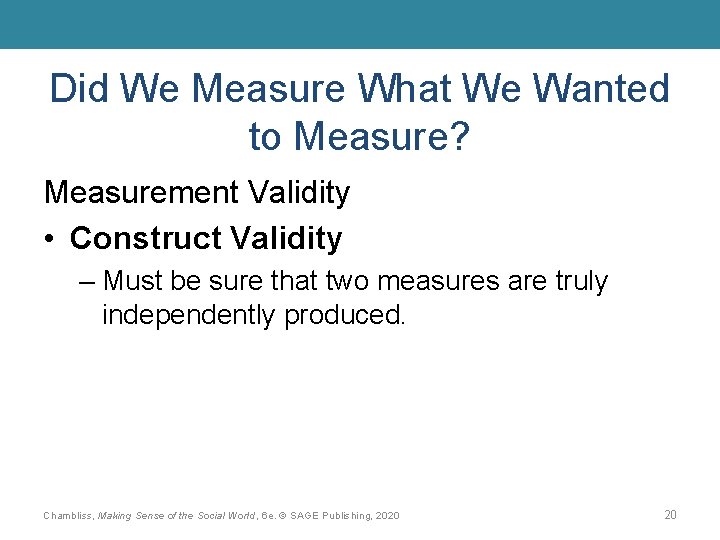 Did We Measure What We Wanted to Measure?

Measurement Validity

• Construct Validity

– Must be sure that two measures are truly independently produced.

Chambliss, Making Sense of the Social World, 6e. © SAGE Publishing, 2020

20